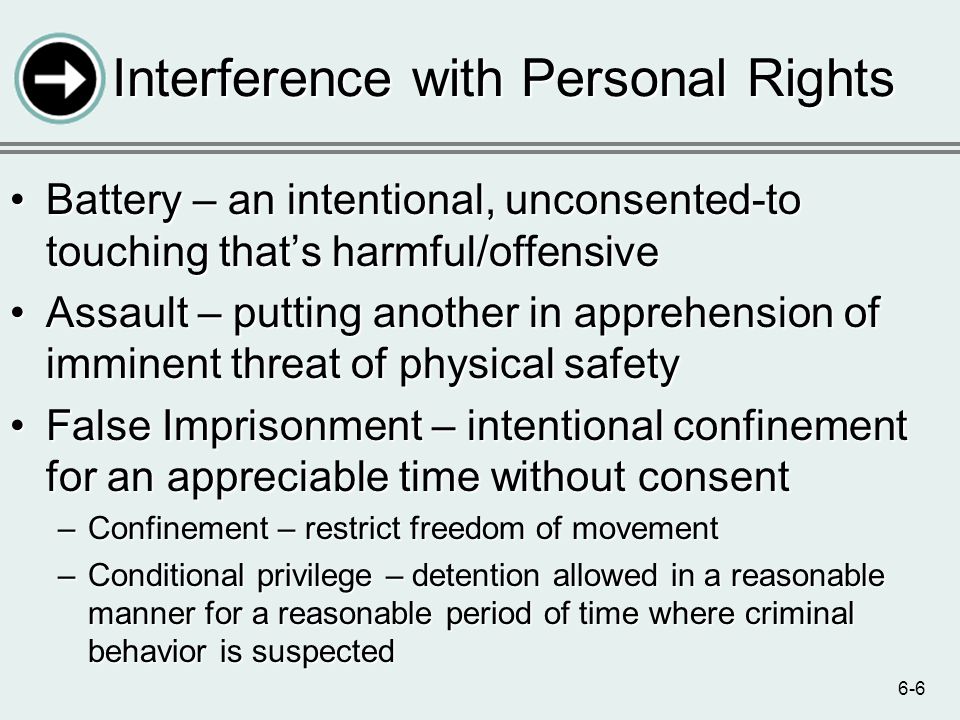 Interference with Personal Rights

• Battery – an intentional, unconsented-to touching that's harmful/offensive
• Assault – putting another in apprehension of imminent threat of physical safety
• False Imprisonment – intentional confinement for an appreciable time without consent
 – Confinement – restrict freedom of movement
 – Conditional privilege – detention allowed in a reasonable manner for a reasonable period of time where criminal behavior is suspected

6-6